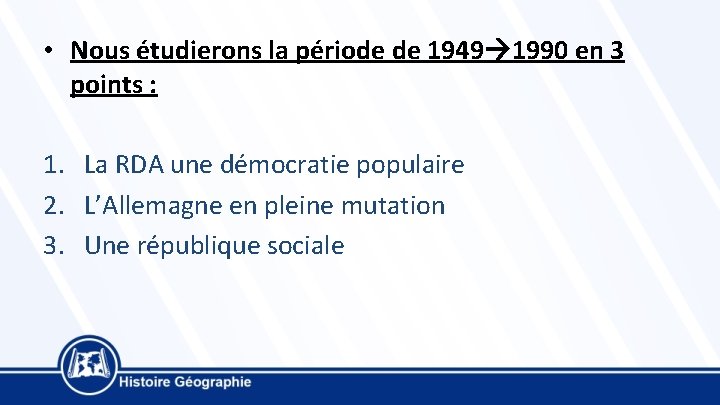 • Nous étudierons la période de 1949→1990 en 3 points :

1. La RDA une démocratie populaire
2. L’Allemagne en pleine mutation
3. Une république sociale

Histoire Géographie